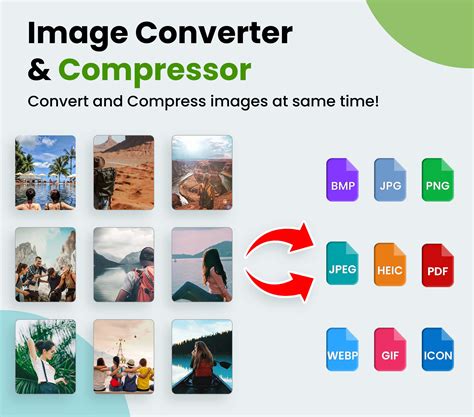 Image Converter
& Compressor
Convert and Compress images at same time!

BMP JPG PNG
JPEG HEIC PDF
WEBP GIF ICON